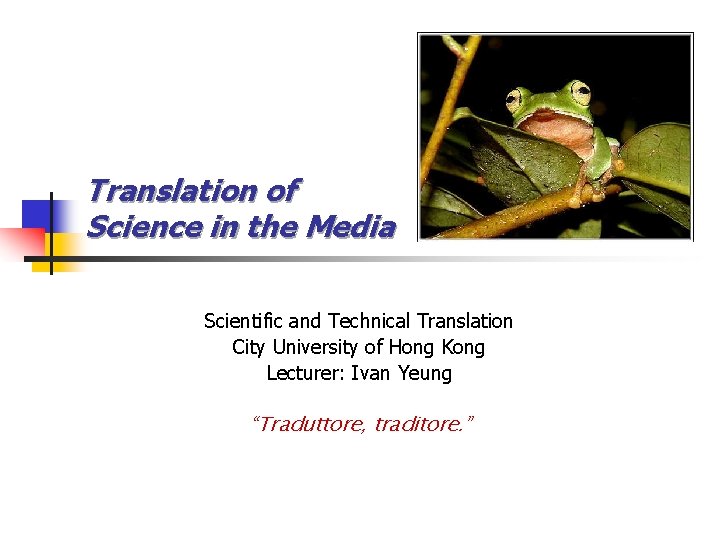 Translation of Science in the Media

Scientific and Technical Translation
City University of Hong Kong
Lecturer: Ivan Yeung

"Traduttore, traditore."